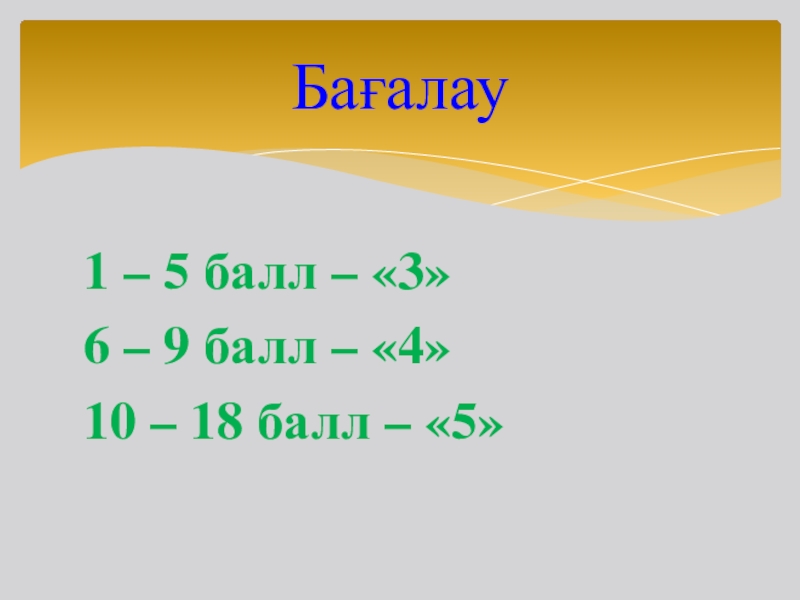 Бағалау

1 – 5 балл – «3»

6 – 9 балл – «4»

10 – 18 балл – «5»